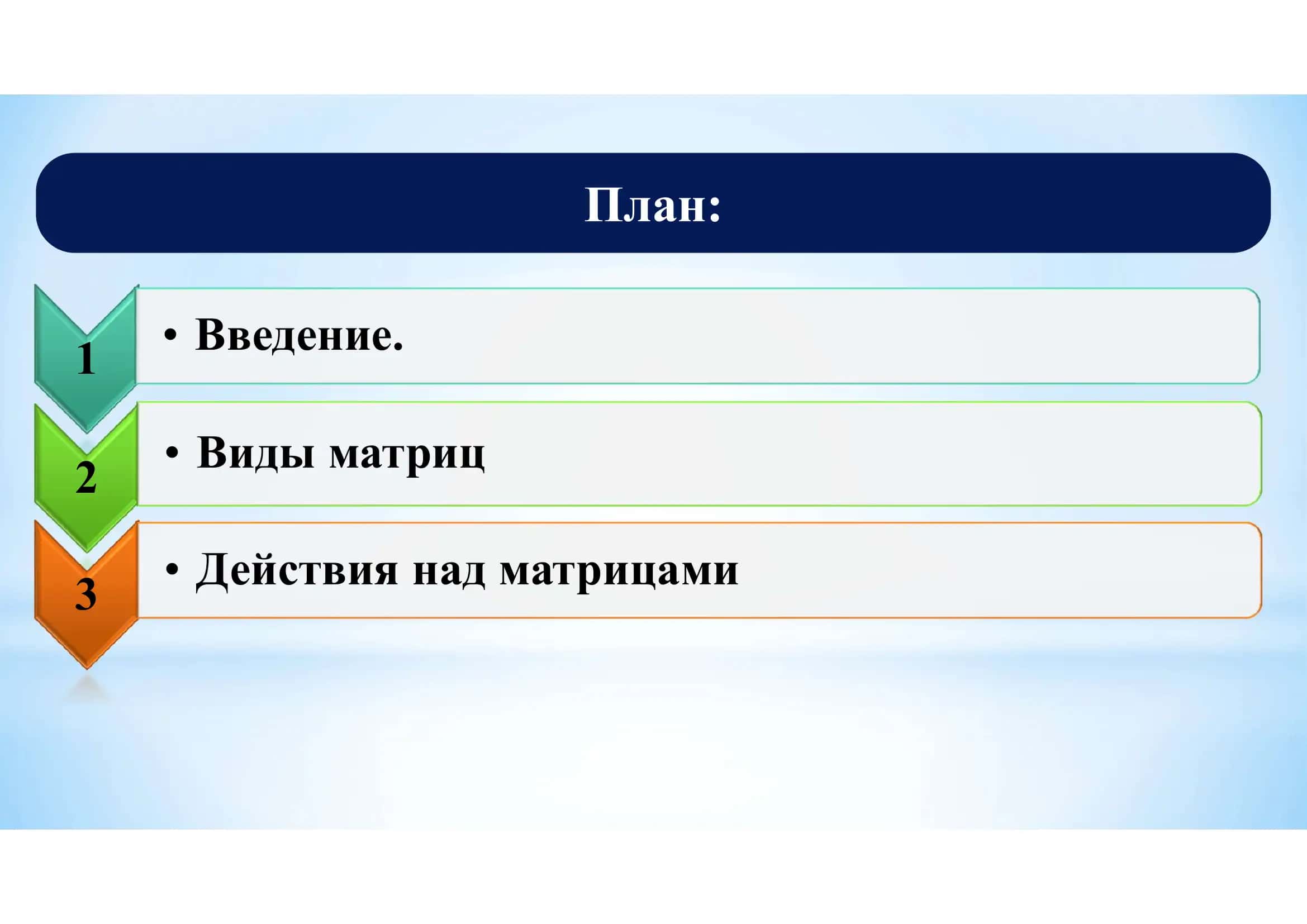 План:

1
• Введение.

2
• Виды матриц

3
• Действия над матрицами